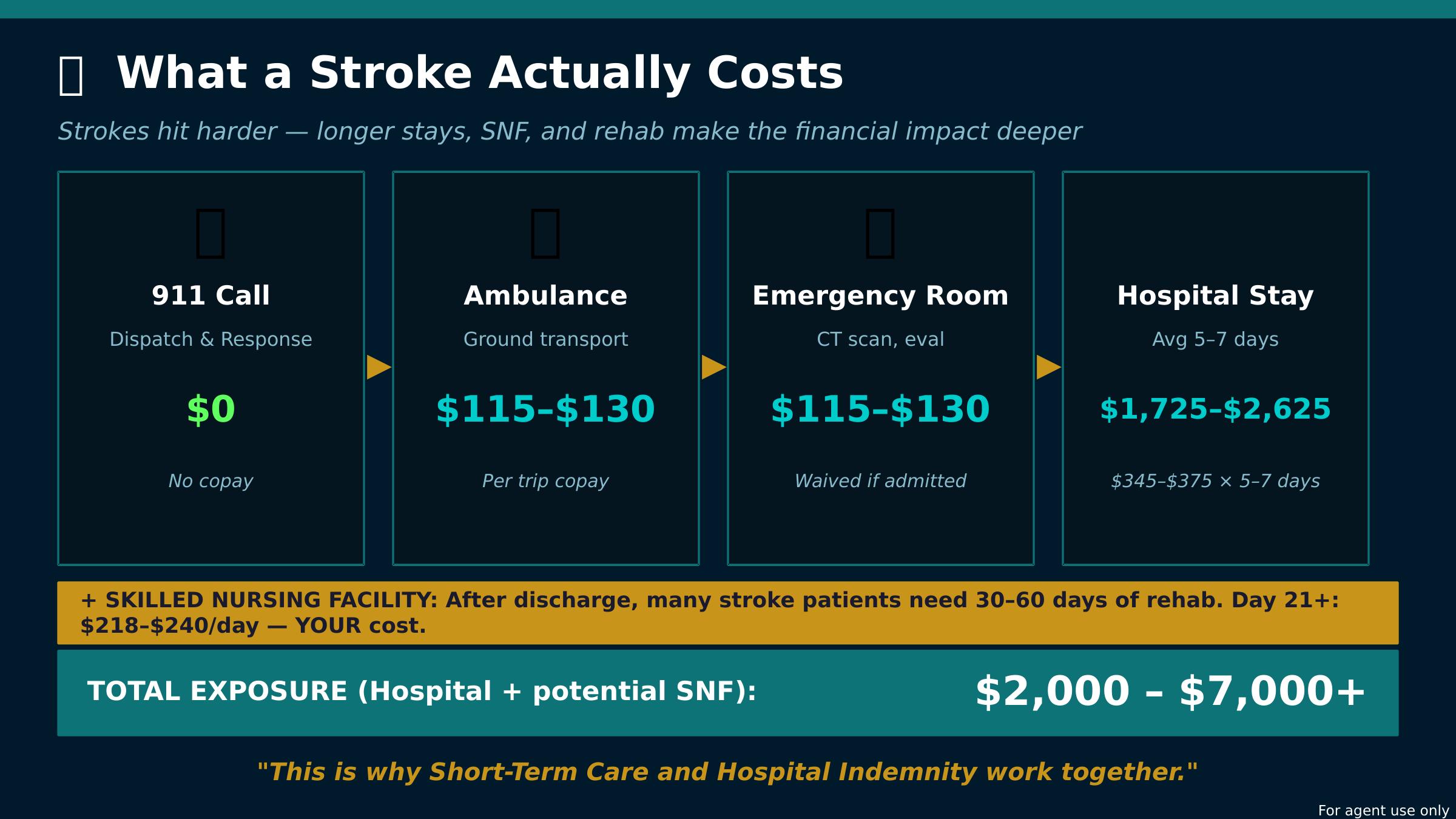 What a Stroke Actually Costs

Strokes hit harder — longer stays, SNF, and rehab make the financial impact deeper

911 Call
Dispatch & Response
$0
No copay

Ambulance
Ground transport
$115–$130
Per trip copay

Emergency Room
CT scan, eval
$115–$130
Waived if admitted

Hospital Stay
Avg 5–7 days
$1,725–$2,625
$345–$375 × 5–7 days

+ SKILLED NURSING FACILITY: After discharge, many stroke patients need 30–60 days of rehab. Day 21+: $218–$240/day — YOUR cost.

TOTAL EXPOSURE (Hospital + potential SNF): $2,000 – $7,000+

"This is why Short-Term Care and Hospital Indemnity work together."

For agent use only